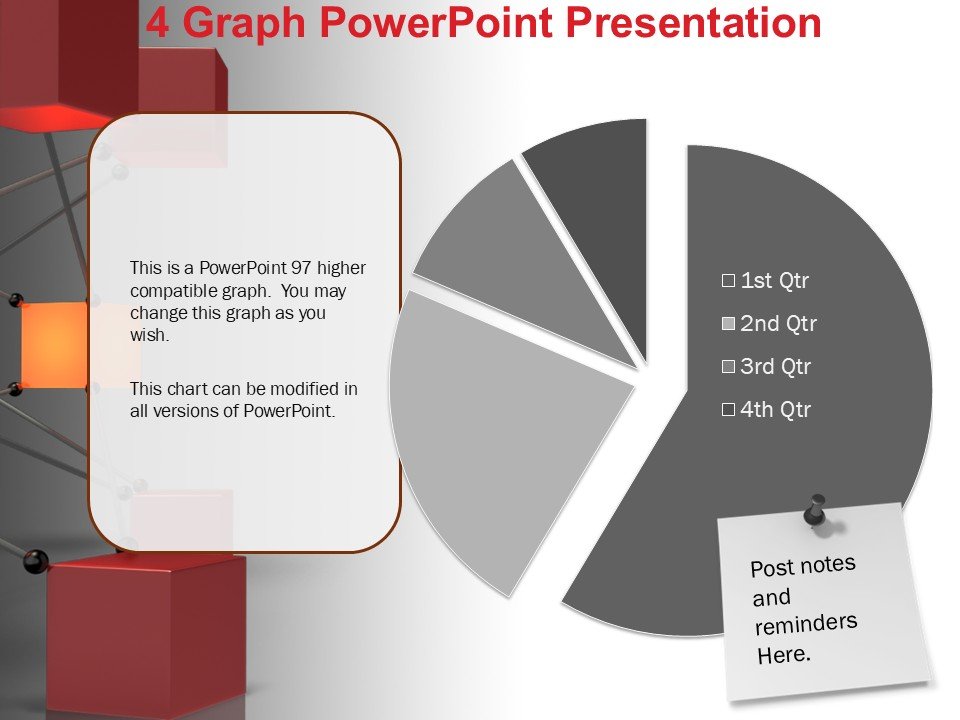 4 Graph PowerPoint Presentation

This is a PowerPoint 97 higher compatible graph. You may change this graph as you wish.

This chart can be modified in all versions of PowerPoint.

1st Qtr
2nd Qtr
3rd Qtr
4th Qtr

Post notes and reminders Here.